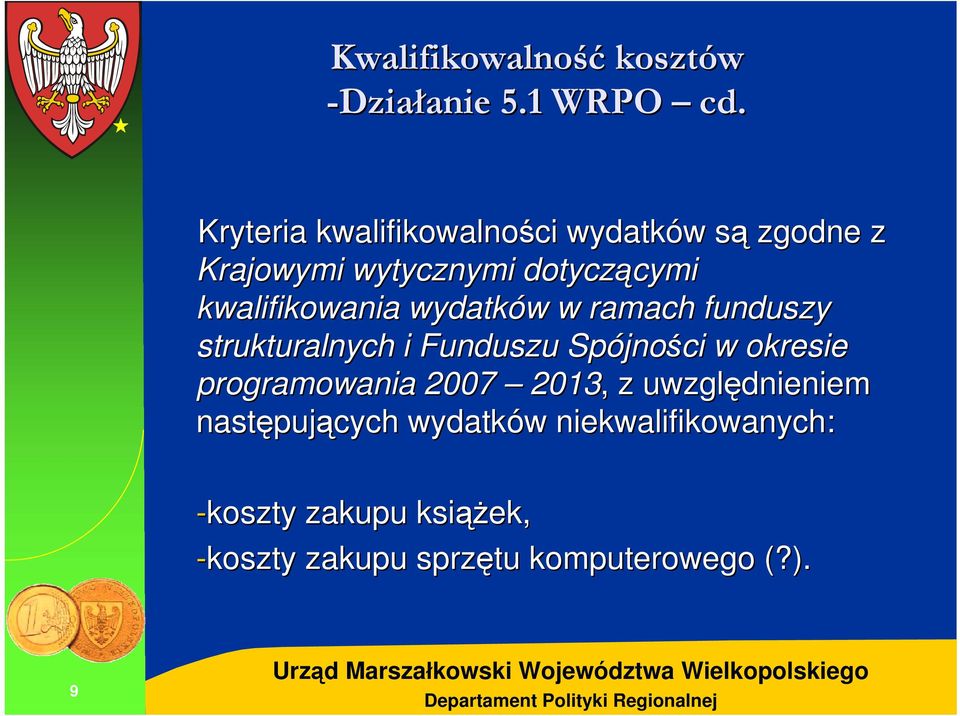 Kwalifikowalność kosztów
-Działanie 5.1 WRPO – cd.

Kryteria kwalifikowalności wydatków są zgodne z Krajowymi wytycznymi dotyczącymi kwalifikowania wydatków w ramach funduszy strukturalnych i Funduszu Spójności w okresie programowania 2007 – 2013, z uwzględnieniem następujących wydatków niekwalifikowanych:

-koszty zakupu książek,
-koszty zakupu sprzętu komputerowego (?).

9

Urząd Marszałkowski Województwa Wielkopolskiego
Departament Polityki Regionalnej